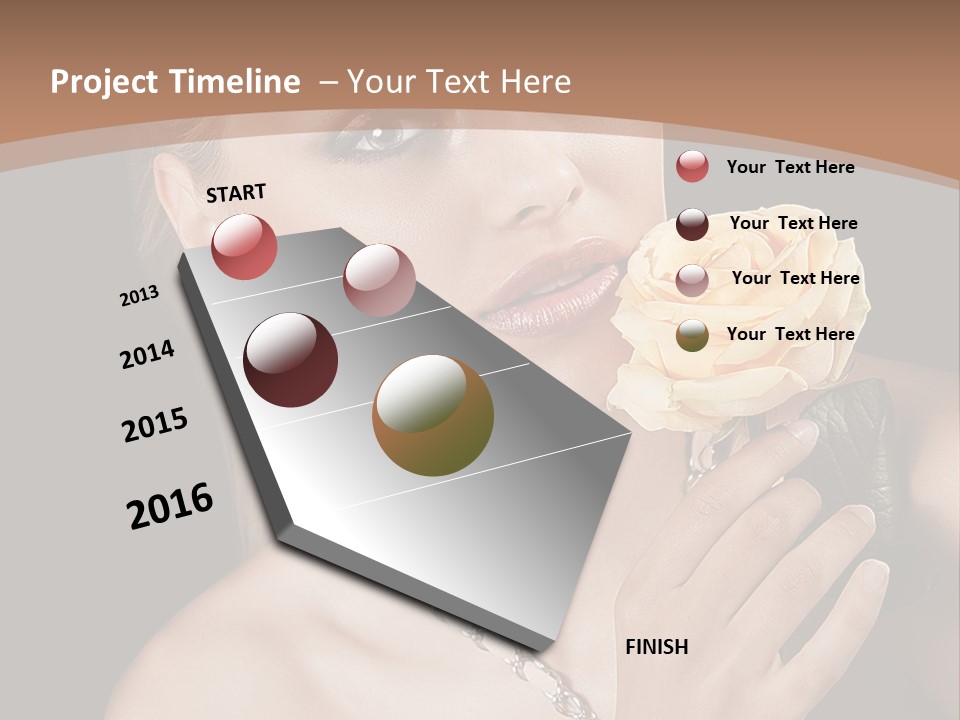 Project Timeline – Your Text Here

START

2013

2014

2015

2016

FINISH

Your Text Here

Your Text Here

Your Text Here

Your Text Here